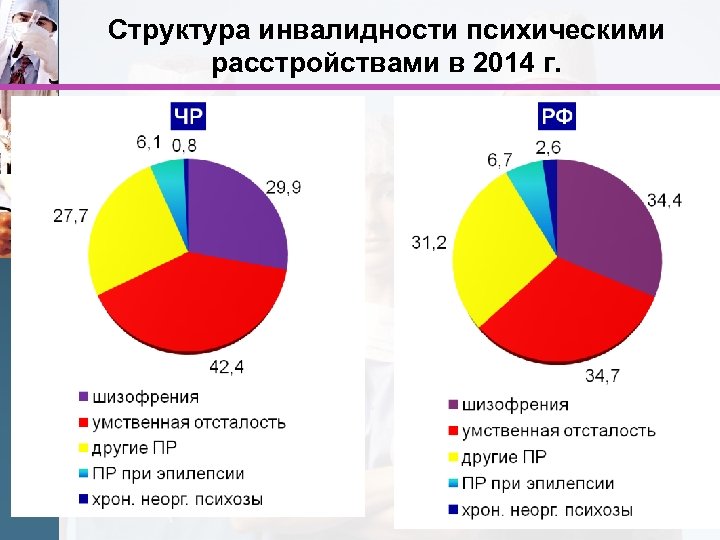 Структура инвалидности психическими расстройствами в 2014 г.

ЧР

6,1
0,8
29,9
27,7
42,4

шизофрения
умственная отсталость
другие ПР
ПР при эпилепсии
хрон. неорг. психозы

РФ

6,7
2,6
34,4
31,2
34,7

шизофрения
умственная отсталость
другие ПР
ПР при эпилепсии
хрон. неорг. психозы